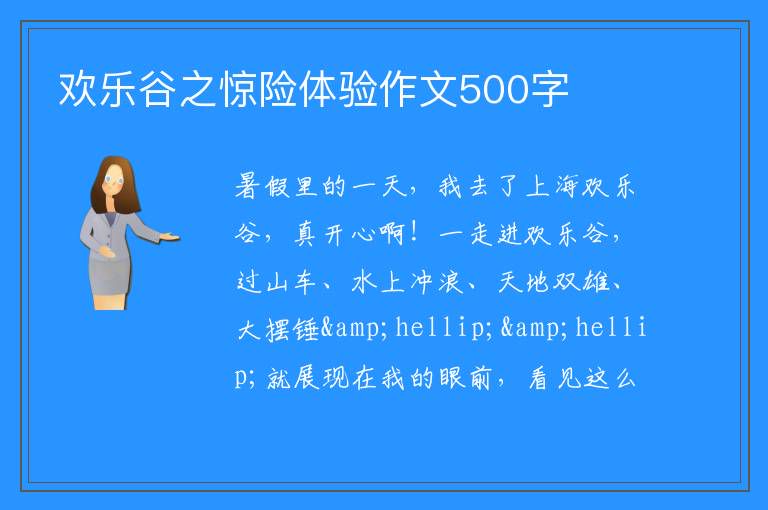 欢乐谷之惊险体验作文500字

暑假里的一天，我去了上海欢乐谷，真开心啊！一走进欢乐谷，过山车、水上冲浪、天地双雄、大摆锤&amp;hellip;&amp;hellip;就展现在我的眼前，看见这么